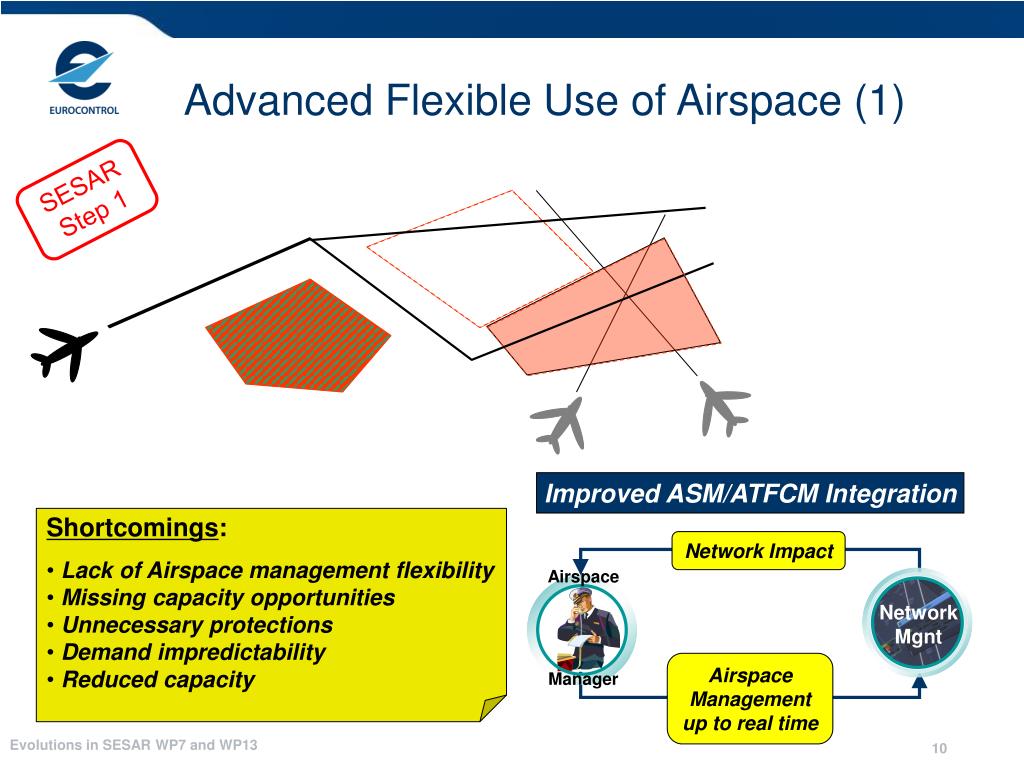 EUROCONTROL

Advanced Flexible Use of Airspace (1)

SESAR Step 1

Improved ASM/ATFCM Integration

Shortcomings:

• Lack of Airspace management flexibility
• Missing capacity opportunities
• Unnecessary protections
• Demand impredictability
• Reduced capacity

Network Impact

Airspace

Manager

Network Mgnt

Airspace Management up to real time

Evolutions in SESAR WP7 and WP13

10